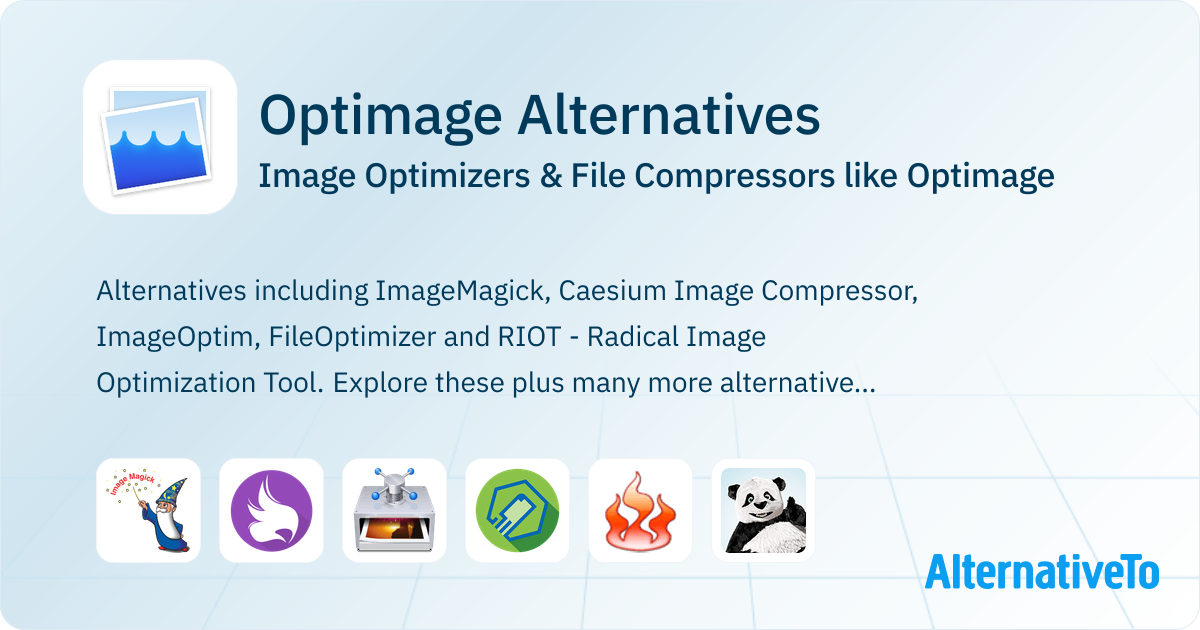 Optimage Alternatives
Image Optimizers & File Compressors like Optimage

Alternatives including ImageMagick, Caesium Image Compressor, ImageOptim, FileOptimizer and RIOT - Radical Image Optimization Tool. Explore these plus many more alternative...

Image Magick

AlternativeTo